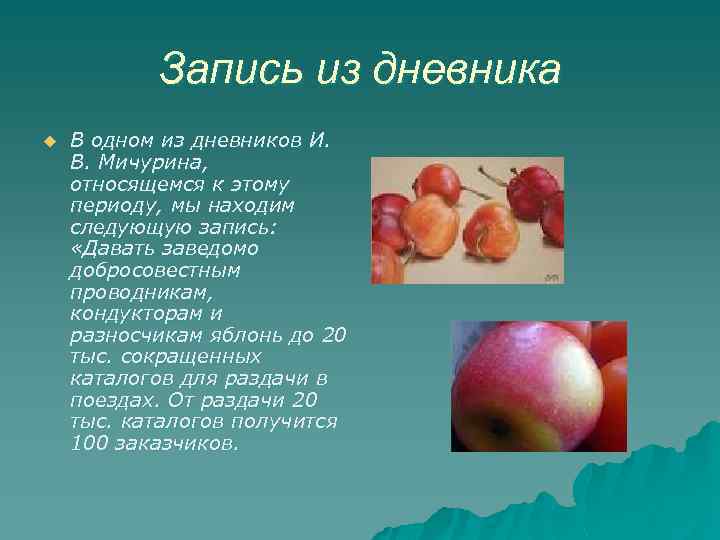 Запись из дневника

В одном из дневников И. В. Мичурина, относящемся к этому периоду, мы находим следующую запись: «Давать заведомо добросовестным проводникам, кондукторам и разносчикам яблонь до 20 тыс. сокращенных каталогов для раздачи в поездах. От раздачи 20 тыс. каталогов получится 100 заказчиков.